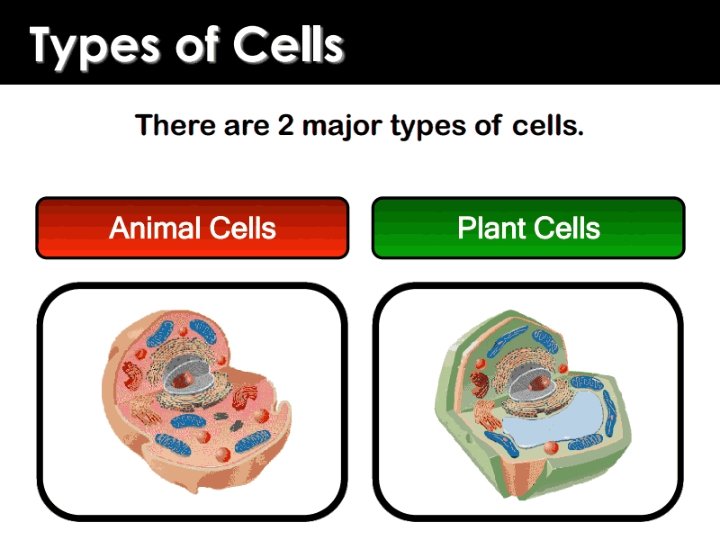 Types of Cells

There are 2 major types of cells.

Animal Cells

Plant Cells